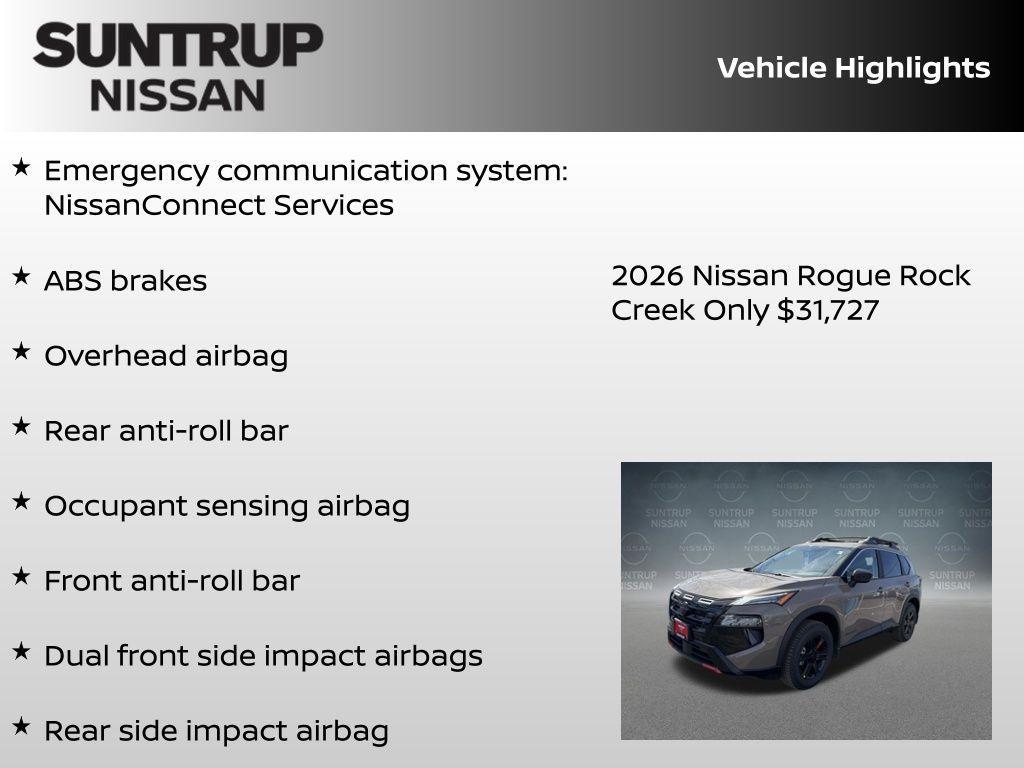 SUNTRUP NISSAN

Vehicle Highlights

★ Emergency communication system: NissanConnect Services

★ ABS brakes

★ Overhead airbag

★ Rear anti-roll bar

★ Occupant sensing airbag

★ Front anti-roll bar

★ Dual front side impact airbags

★ Rear side impact airbag

2026 Nissan Rogue Rock Creek Only $31,727

SUNTRUP NISSAN SUNTRUP NISSAN SUNTRUP NISSAN SUNTRUP NISSAN SUNTRUP NISSAN SUNTRUP NISSAN SUNTRUP NISSAN SUNTRUP NISSAN SUNTRUP NISSAN